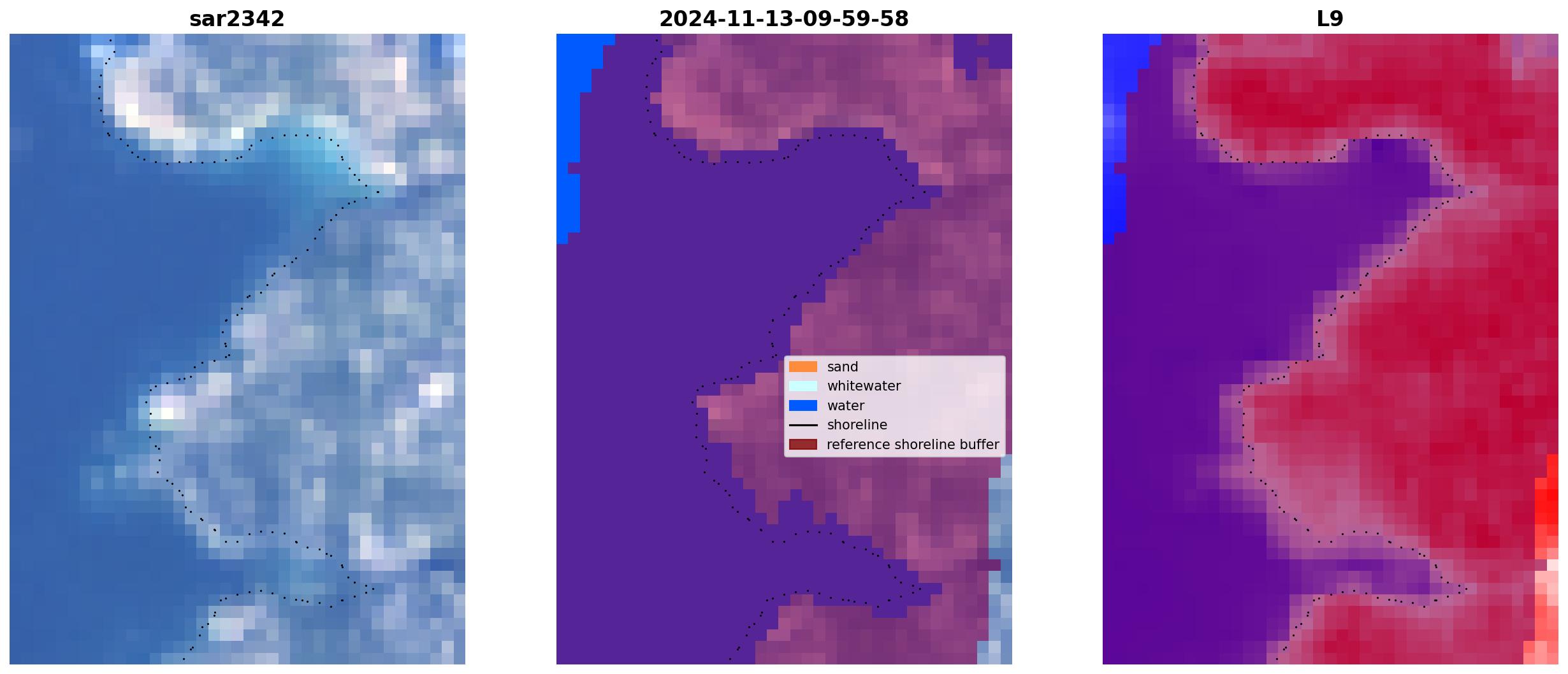 sar2342

2024-11-13-09-59-58

sand
whitewater
water
shoreline
reference shoreline buffer

L9